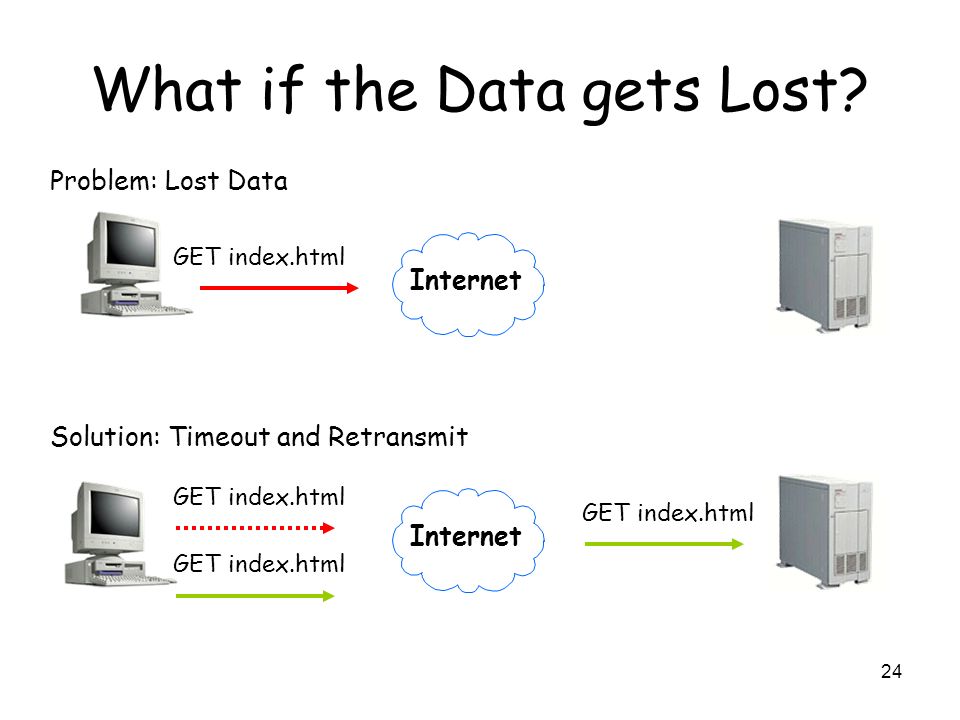 What if the Data gets Lost?

Problem: Lost Data

GET index.html

Internet

Solution: Timeout and Retransmit

GET index.html

GET index.html

Internet

GET index.html

24